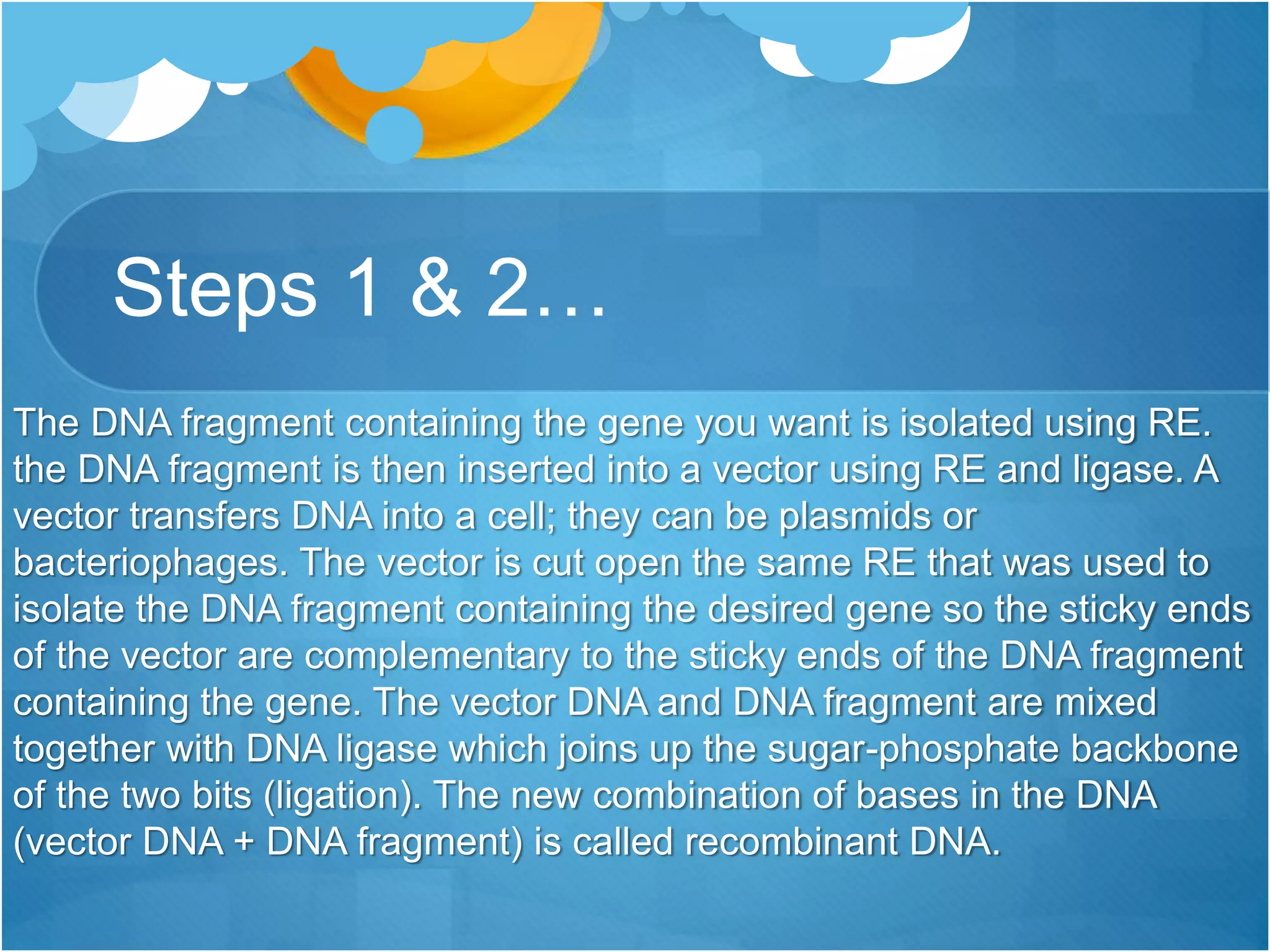 Steps 1 & 2…

The DNA fragment containing the gene you want is isolated using RE. the DNA fragment is then inserted into a vector using RE and ligase. A vector transfers DNA into a cell; they can be plasmids or bacteriophages. The vector is cut open the same RE that was used to isolate the DNA fragment containing the desired gene so the sticky ends of the vector are complementary to the sticky ends of the DNA fragment containing the gene. The vector DNA and DNA fragment are mixed together with DNA ligase which joins up the sugar-phosphate backbone of the two bits (ligation). The new combination of bases in the DNA (vector DNA + DNA fragment) is called recombinant DNA.